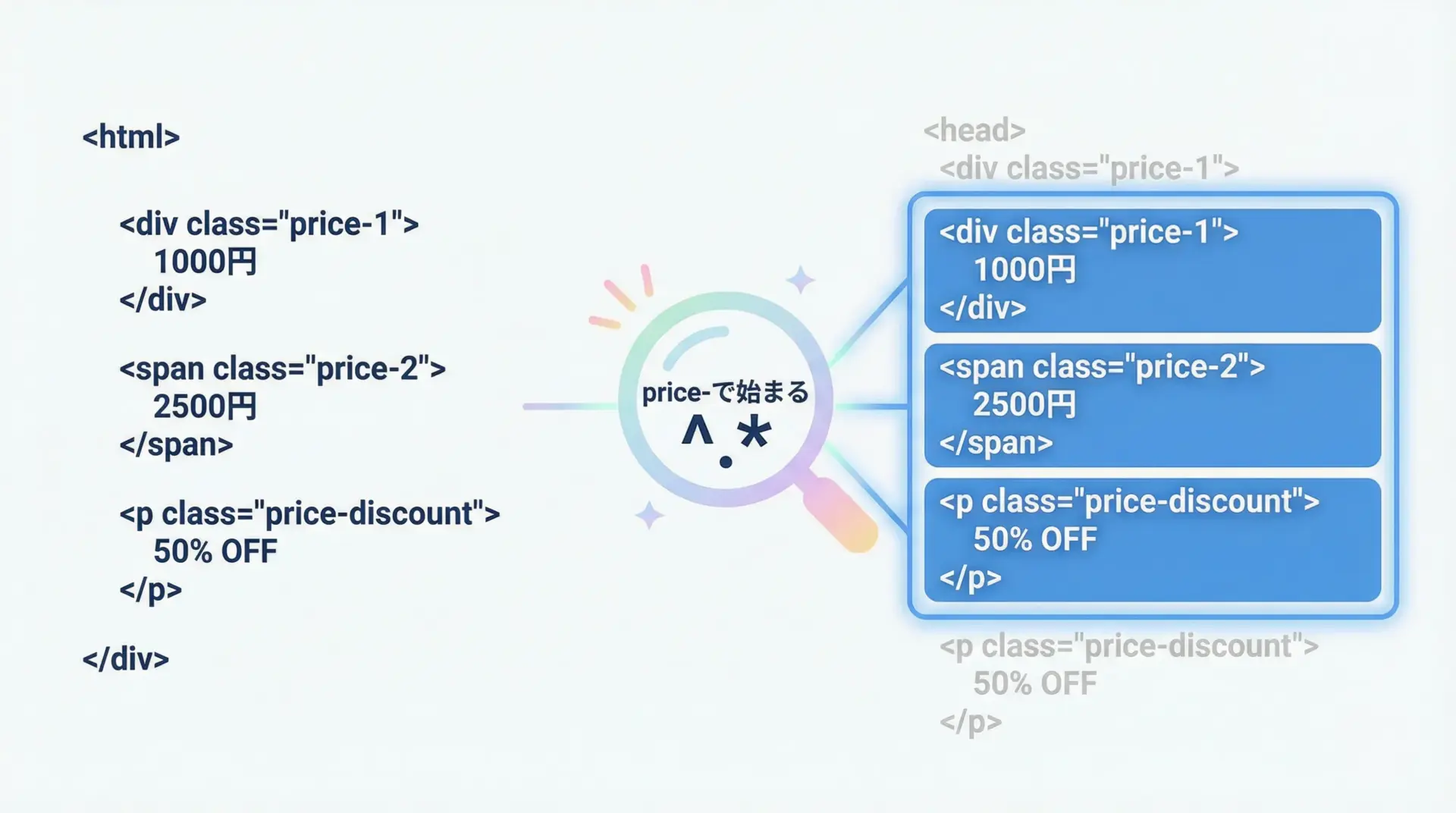 <html>

<div class="price-1">
1000円
</div>

<span class="price-2">
2500円
</span>

<p class="price-discount">
50% OFF
</p>

</div>

price-で始まる
^.*

<head>
<div class="price-1">

<div class="price-1">
1000円
</div>

<span class="price-2">
2500円
</span>

<p class="price-discount">
50% OFF
</p>

<p class="price-discount">
50% OFF
</p>